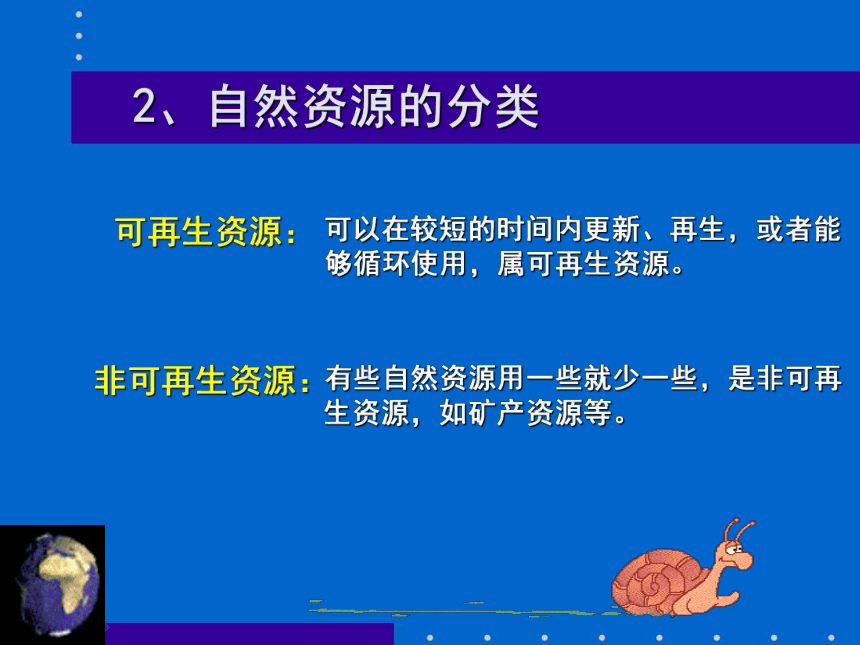 2、自然资源的分类

可再生资源：可以在较短的时间内更新、再生，或者能够循环使用，属可再生资源。

非可再生资源：有些自然资源用一些就少一些，是非可再生资源，如矿产资源等。